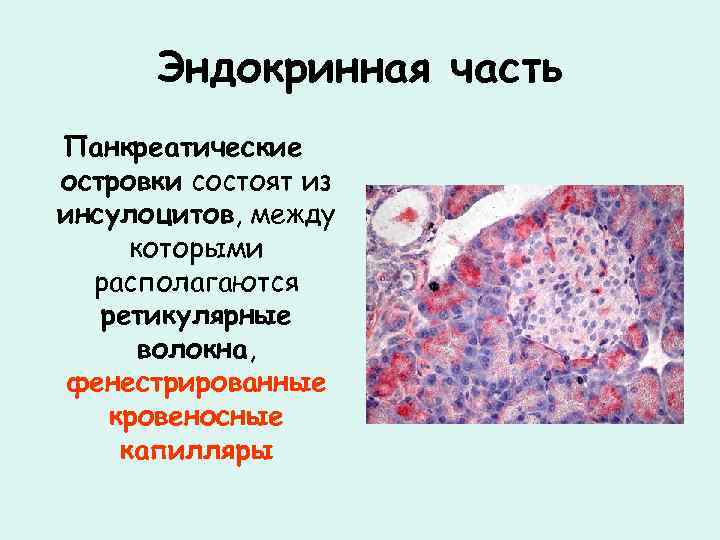 Эндокринная часть

Панкреатические островки состоят из инсулоцитов, между которыми располагаются ретикулярные волокна, фенестрированные кровеносные капилляры